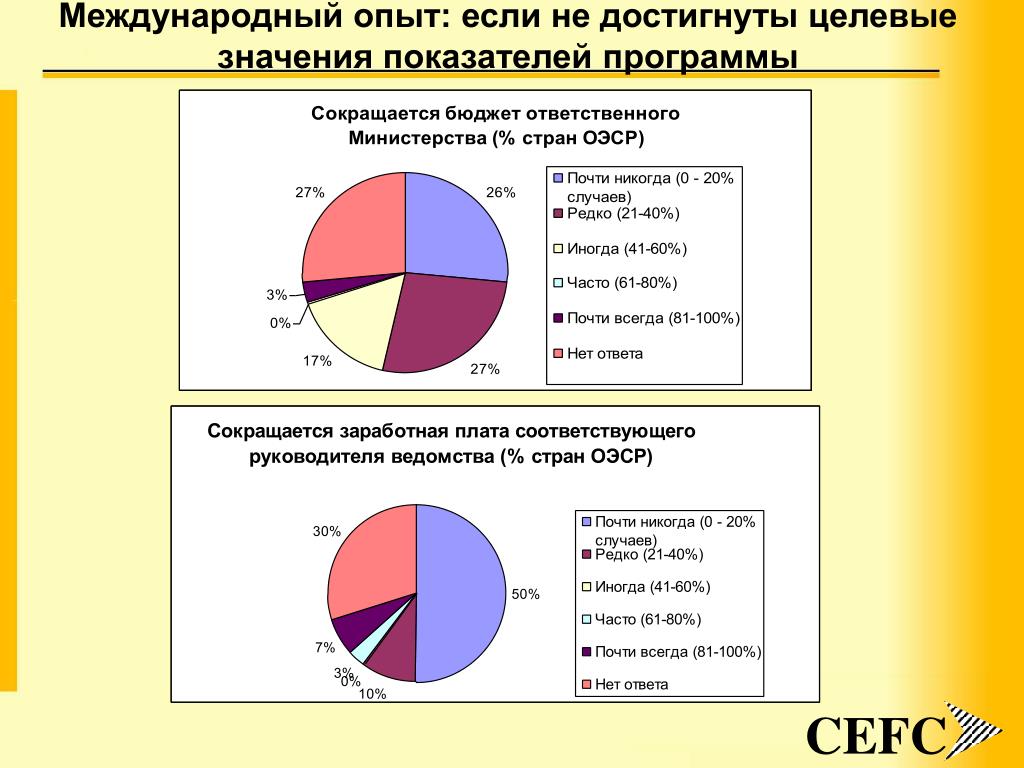 Международный опыт: если не достигнуты целевые значения показателей программы

Сокращается бюджет ответственного Министерства (% стран ОЭСР)

27%
26%
3%
0%
17%
27%

Почти никогда (0 - 20% случаев)
Редко (21-40%)
Иногда (41-60%)
Часто (61-80%)
Почти всегда (81-100%)
Нет ответа

Сокращается заработная плата соответствующего руководителя ведомства (% стран ОЭСР)

30%
50%
7%
3%
0%
10%

Почти никогда (0 - 20% случаев)
Редко (21-40%)
Иногда (41-60%)
Часто (61-80%)
Почти всегда (81-100%)
Нет ответа

CEFC